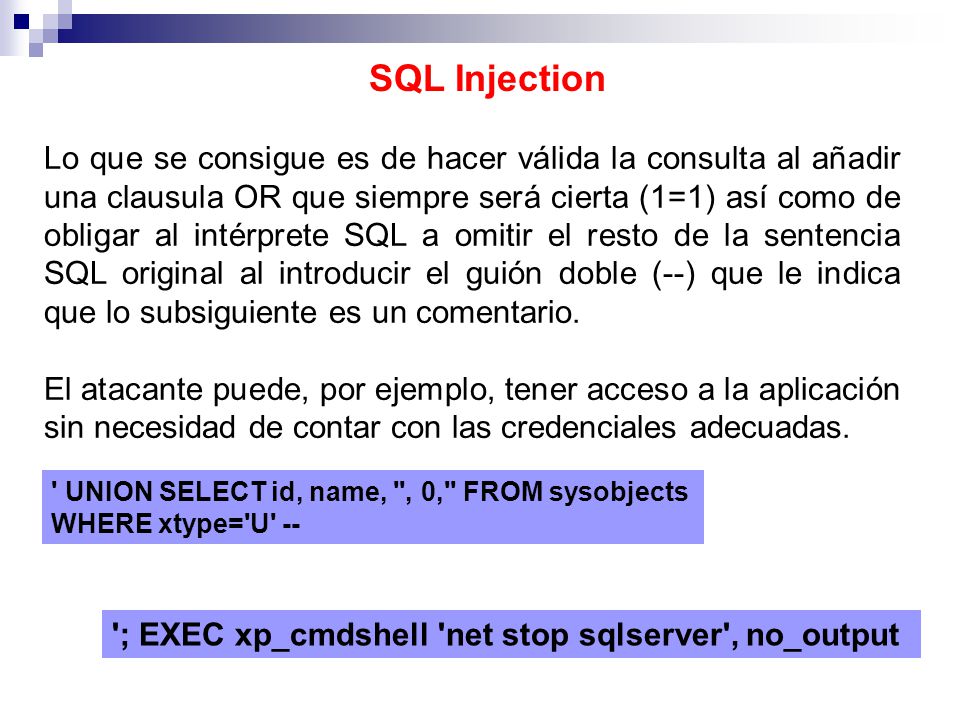 SQL Injection

Lo que se consigue es de hacer válida la consulta al añadir una clausula OR que siempre será cierta (1=1) así como de obligar al intérprete SQL a omitir el resto de la sentencia SQL original al introducir el guión doble (--) que le indica que lo subsiguiente es un comentario.

El atacante puede, por ejemplo, tener acceso a la aplicación sin necesidad de contar con las credenciales adecuadas.

' UNION SELECT id, name, '', 0,'' FROM sysobjects WHERE xtype='U' --

'; EXEC xp_cmdshell 'net stop sqlserver', no_output